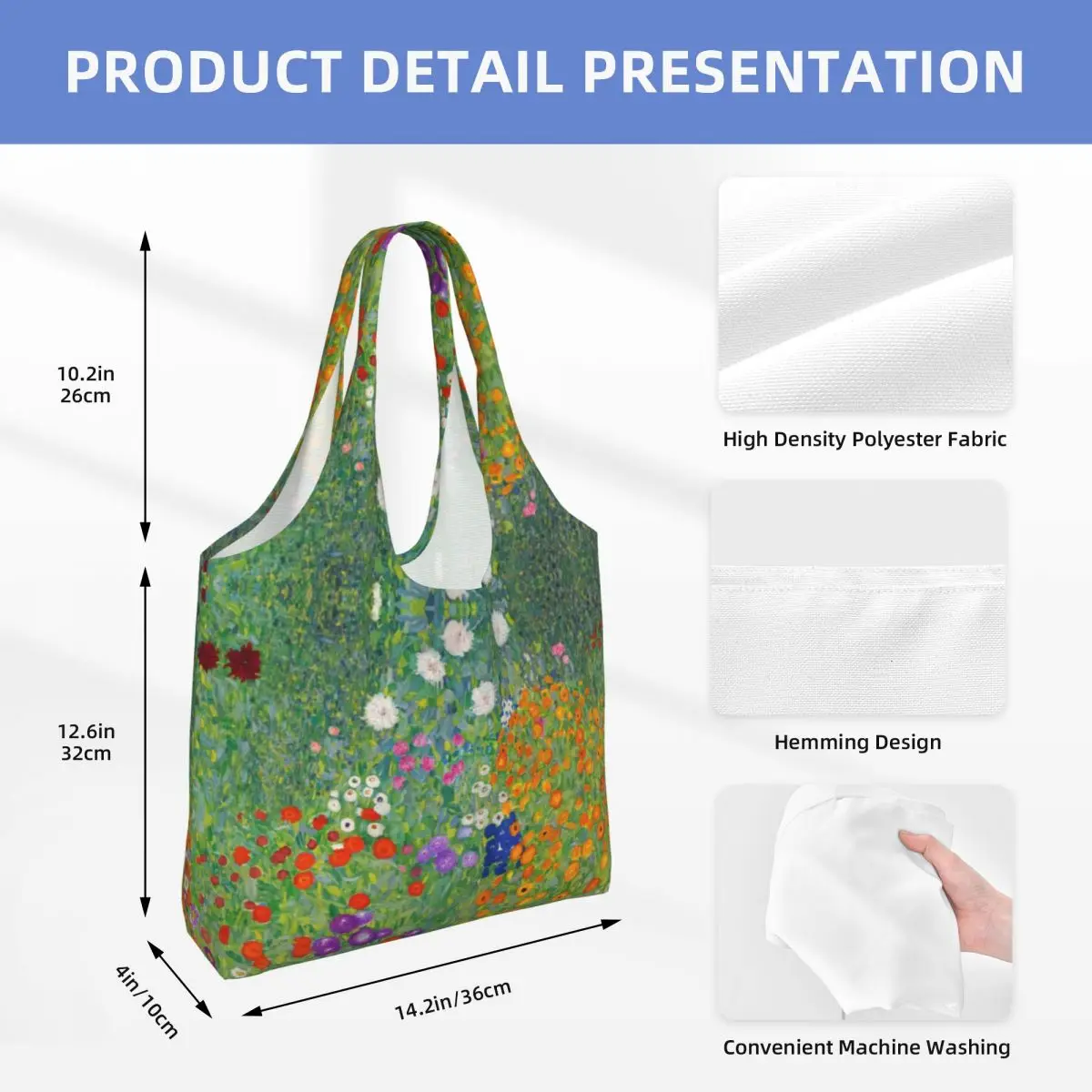 PRODUCT DETAIL PRESENTATION

10.2in
26cm

12.6in
32cm

4in/10cm

14.2in/36cm

High Density Polyester Fabric

Hemming Design

Convenient Machine Washing